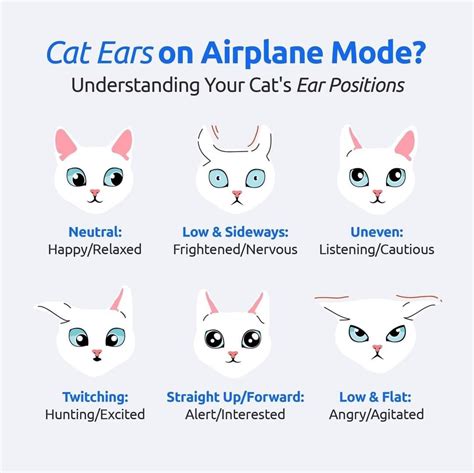 Cat Ears on Airplane Mode?
Understanding Your Cat's Ear Positions

Neutral:
Happy/Relaxed

Low & Sideways:
Frightened/Nervous

Uneven:
Listening/Cautious

Twitching:
Hunting/Excited

Straight Up/Forward:
Alert/Interested

Low & Flat:
Angry/Agitated